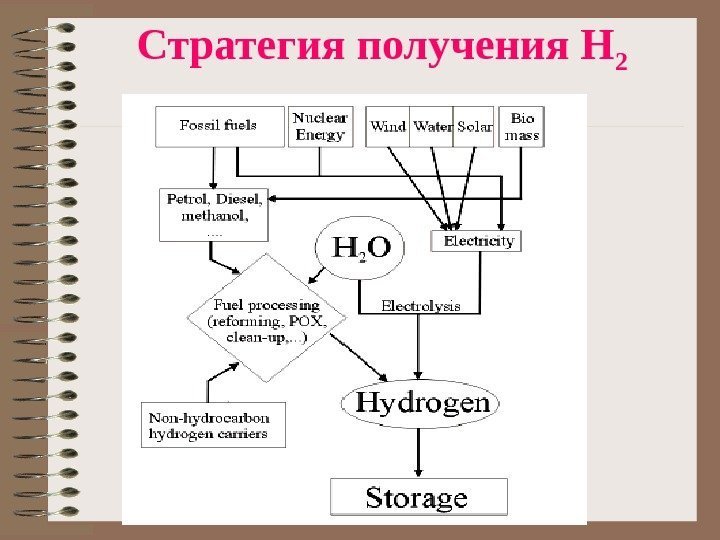 Стратегия получения $H_2$

Fossil fuels

Nuclear Energy

Wind

Water

Solar

Bio mass

Petrol, Diesel, methanol, ....

$H_2O$

Electricity

Fuel processing (reforming, POX, clean-up,...)

Electrolysis

Non-hydrocarbon hydrogen carriers

Hydrogen

Storage